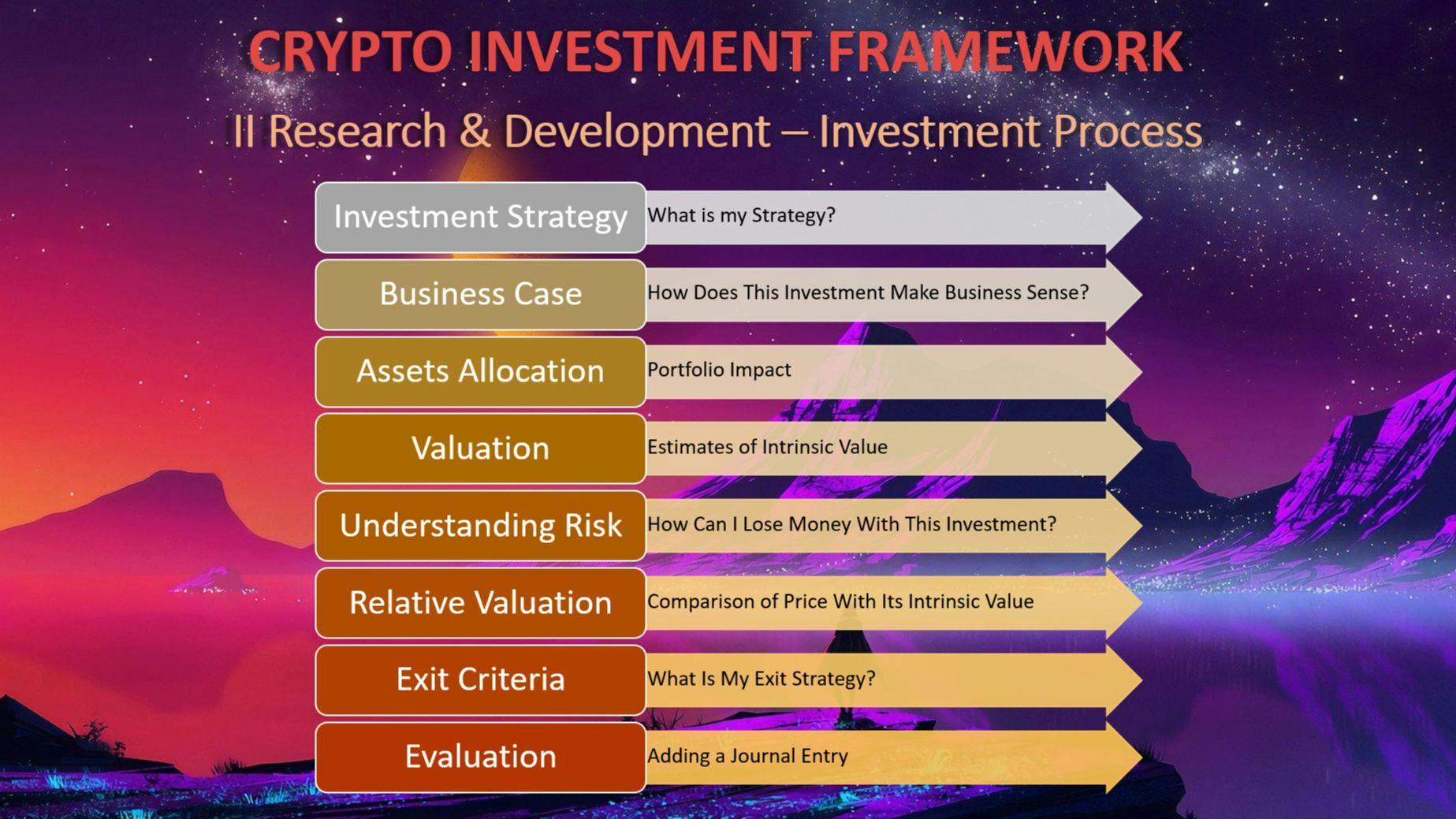 CRYPTO INVESTMENT FRAMEWORK

II Research & Development – Investment Process

Investment Strategy
What is my Strategy?

Business Case
How Does This Investment Make Business Sense?

Assets Allocation
Portfolio Impact

Valuation
Estimates of Intrinsic Value

Understanding Risk
How Can I Lose Money With This Investment?

Relative Valuation
Comparison of Price With Its Intrinsic Value

Exit Criteria
What Is My Exit Strategy?

Evaluation
Adding a Journal Entry